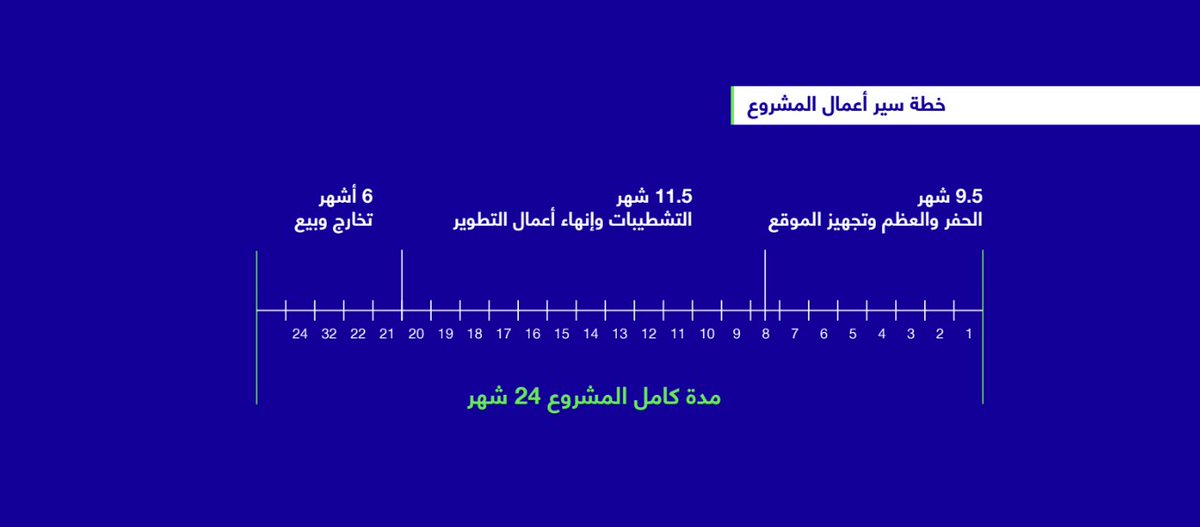 خطة سير أعمال المشروع

9.5 شهر
الحفر والعظم وتجهيز الموقع

11.5 شهر
التشطيبات وإنهاء أعمال التطوير

6 أشهر
تخارج وبيع

1 2 3 4 5 6 7 8 9 10 11 12 13 14 15 16 17 18 19 20 21 22 32 24

مدة كامل المشروع 24 شهر